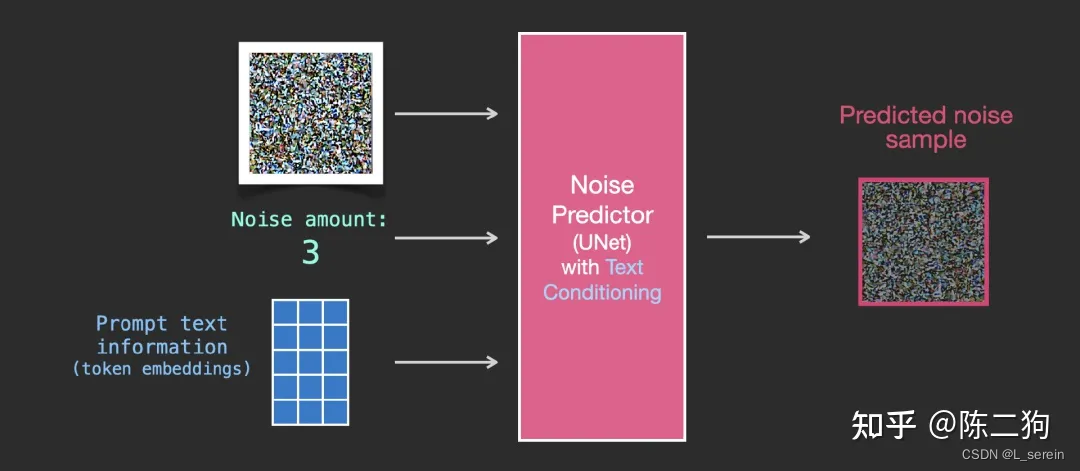 Noise amount:
3

Prompt text
information
(token embeddings)

Noise
Predictor
(UNet)
with Text
Conditioning

Predicted noise
sample

知乎 @陈二狗

CSDN @L_serein